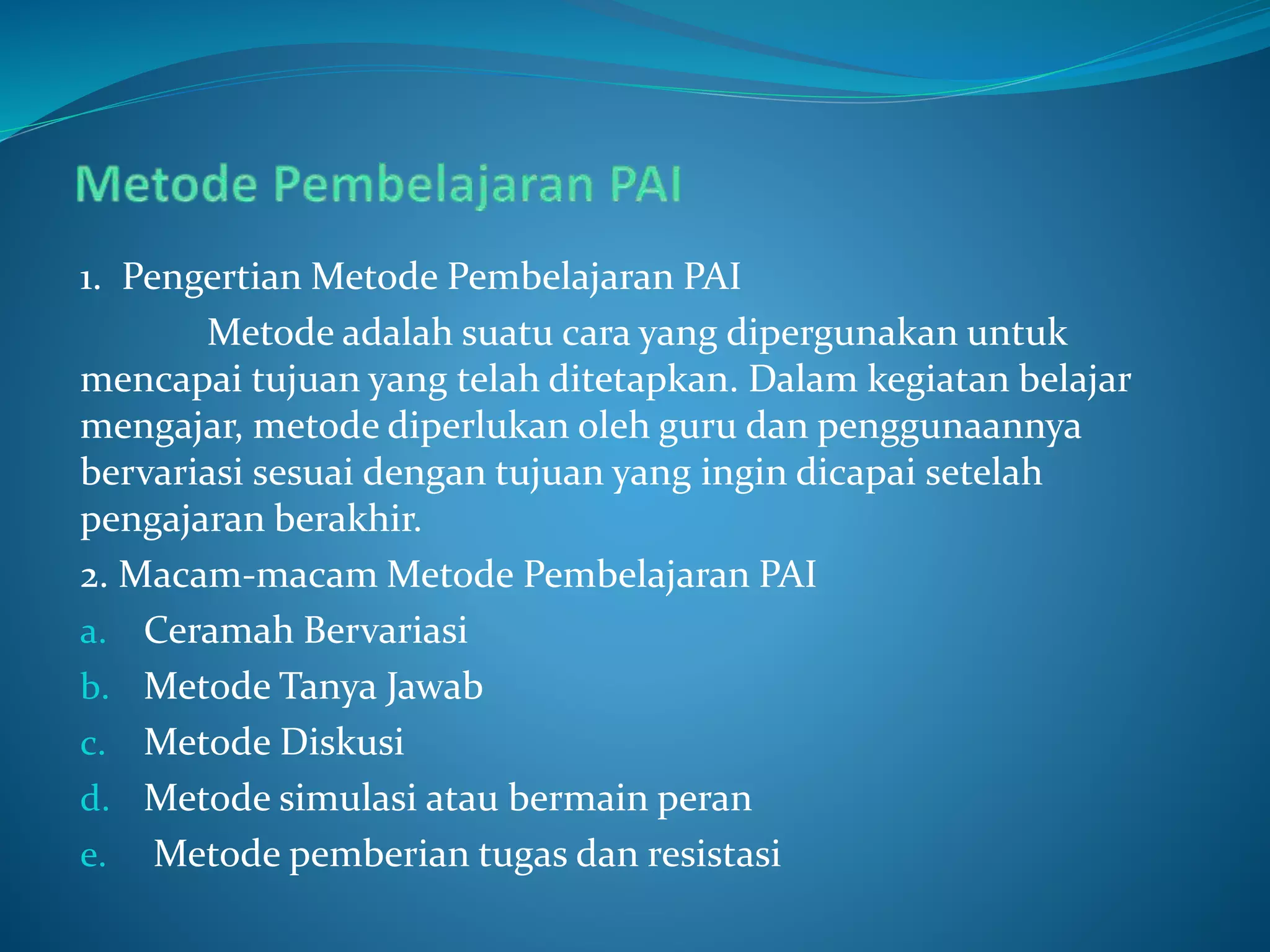 Metode Pembelajaran PAI

1. Pengertian Metode Pembelajaran PAI

Metode adalah suatu cara yang dipergunakan untuk mencapai tujuan yang telah ditetapkan. Dalam kegiatan belajar mengajar, metode diperlukan oleh guru dan penggunaannya bervariasi sesuai dengan tujuan yang ingin dicapai setelah pengajaran berakhir.

2. Macam-macam Metode Pembelajaran PAI

a. Ceramah Bervariasi
b. Metode Tanya Jawab
c. Metode Diskusi
d. Metode simulasi atau bermain peran
e. Metode pemberian tugas dan resistasi